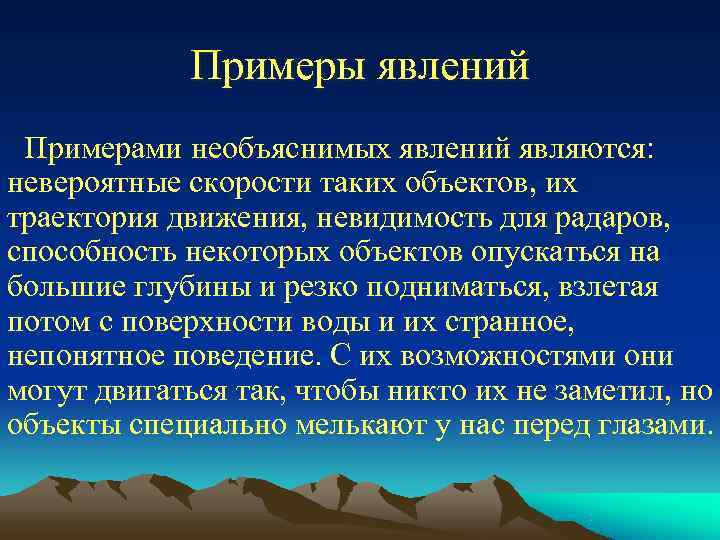 Примеры явлений

Примерами необъяснимых явлений являются: невероятные скорости таких объектов, их траектория движения, невидимость для радаров, способность некоторых объектов опускаться на большие глубины и резко подниматься, взлетая потом с поверхности воды и их странное, непонятное поведение. С их возможностями они могут двигаться так, чтобы никто их не заметил, но объекты специально мелькают у нас перед глазами.